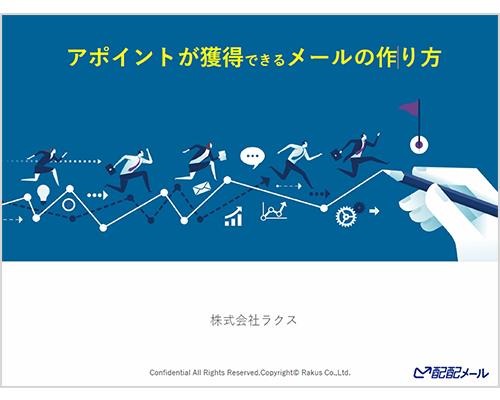 アポイントが獲得できるメールの作り方

株式会社ラクス

Confidential All Rights Reserved.Copyright© Rakus Co.,Ltd.

配配メール